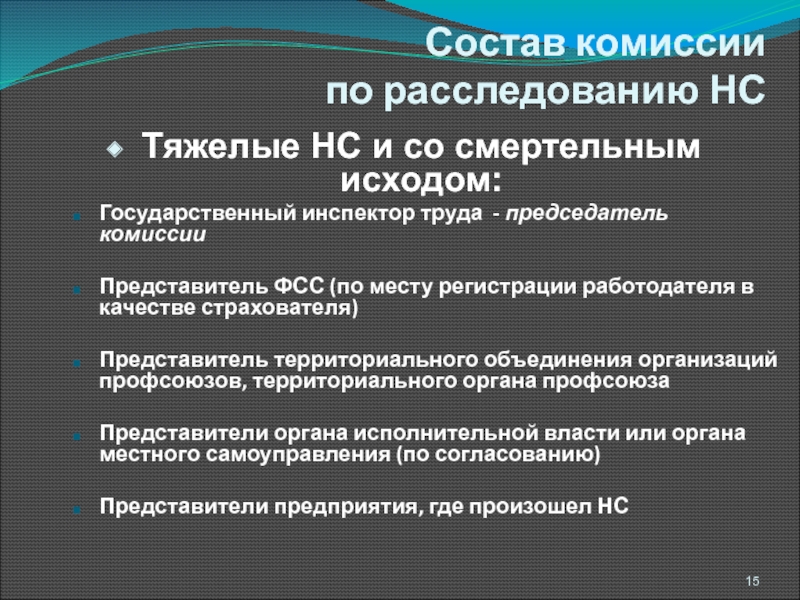 Состав комиссии по расследованию НС

Тяжелые НС и со смертельным исходом:

Государственный инспектор труда - председатель комиссии

Представитель ФСС (по месту регистрации работодателя в качестве страхователя)

Представитель территориального объединения организаций профсоюзов, территориального органа профсоюза

Представители органа исполнительной власти или органа местного самоуправления (по согласованию)

Представители предприятия, где произошел НС

15